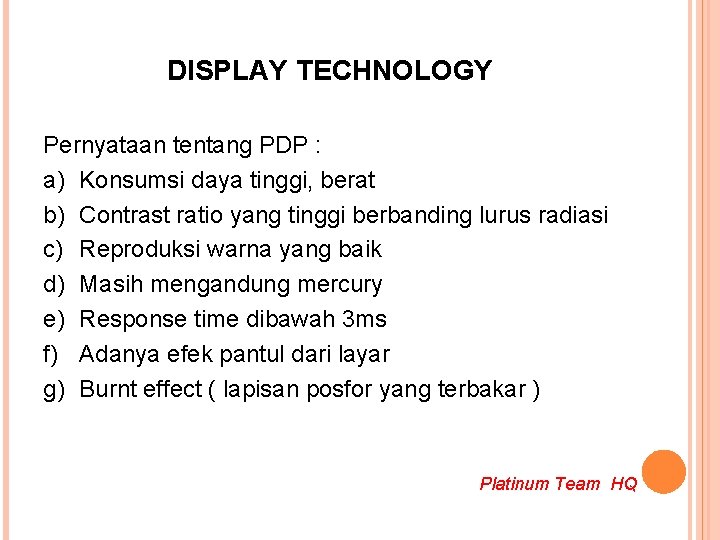 DISPLAY TECHNOLOGY

Pernyataan tentang PDP :
a) Konsumsi daya tinggi, berat
b) Contrast ratio yang tinggi berbanding lurus radiasi
c) Reproduksi warna yang baik
d) Masih mengandung mercury
e) Response time dibawah 3ms
f) Adanya efek pantul dari layar
g) Burnt effect ( lapisan posfor yang terbakar )

Platinum Team HQ